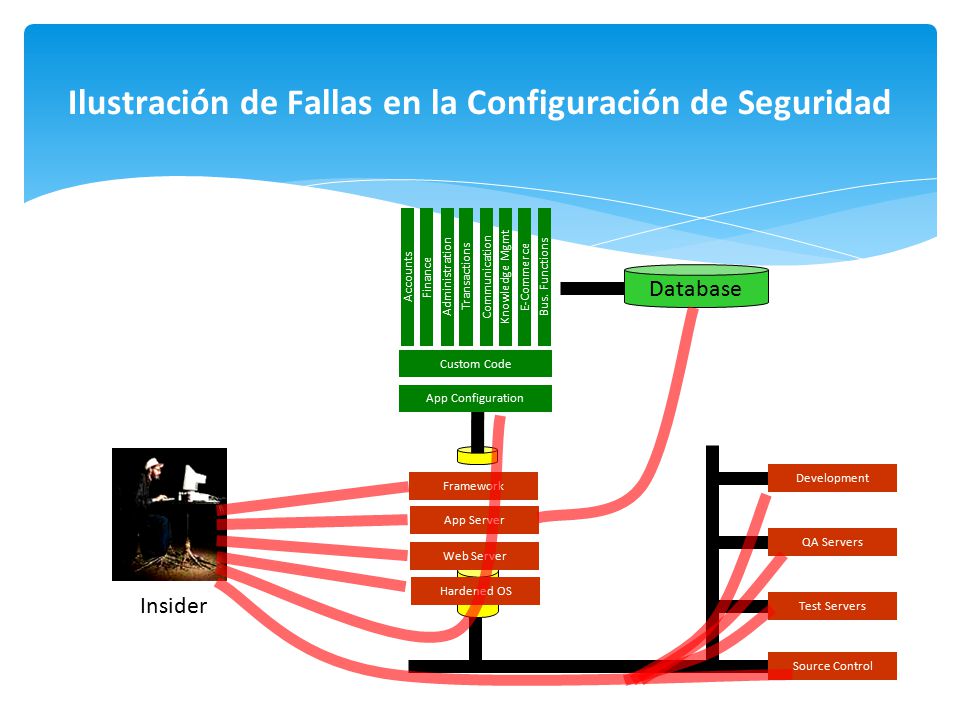 Ilustración de Fallas en la Configuración de Seguridad

Accounts
Finance
Administration
Transactions
Communication
Knowledge Mgmt
E-Commerce
Bus. Functions

Database

Custom Code

App Configuration

Framework
App Server
Web Server
Hardened OS

Insider

Development
QA Servers
Test Servers
Source Control